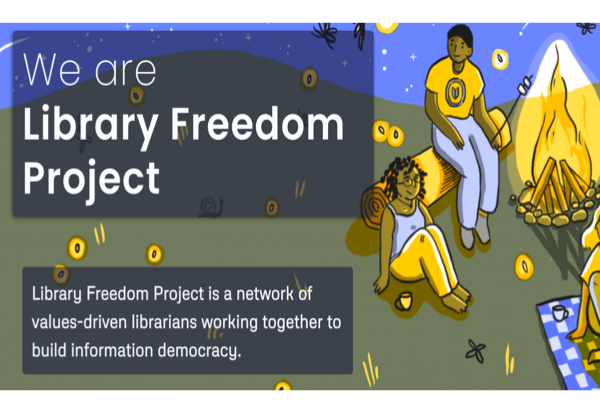 We are
Library Freedom Project

Library Freedom Project is a network of values-driven librarians working together to build information democracy.